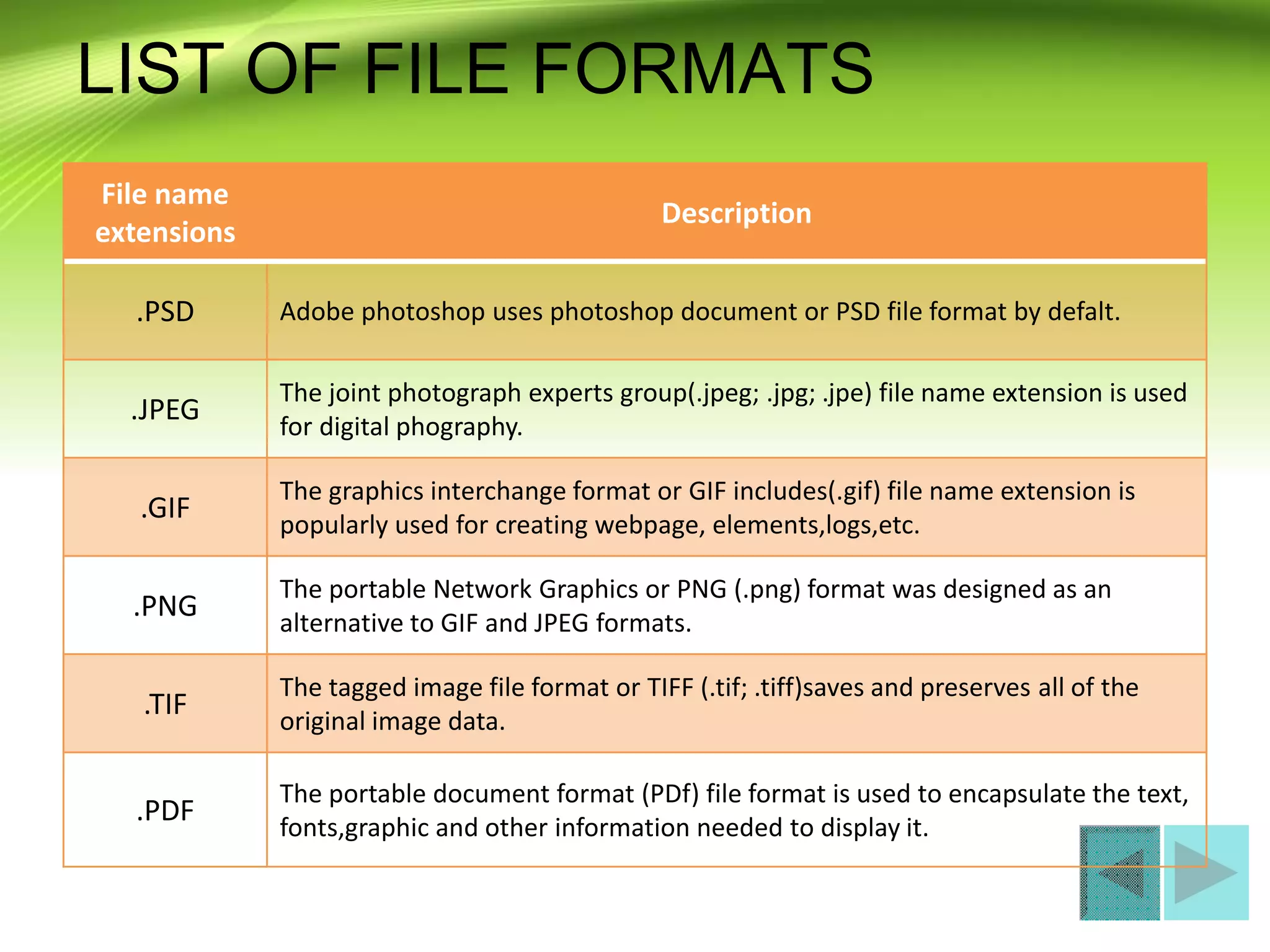 LIST OF FILE FORMATS

| File name extensions | Description |
|---|---|
| .PSD | Adobe photoshop uses photoshop document or PSD file format by defalt. |
| .JPEG | The joint photograph experts group(.jpeg; .jpg; .jpe) file name extension is used for digital phography. |
| .GIF | The graphics interchange format or GIF includes(.gif) file name extension is popularly used for creating webpage, elements,logs,etc. |
| .PNG | The portable Network Graphics or PNG (.png) format was designed as an alternative to GIF and JPEG formats. |
| .TIF | The tagged image file format or TIFF (.tif; .tiff)saves and preserves all of the original image data. |
| .PDF | The portable document format (PDf) file format is used to encapsulate the text, fonts,graphic and other information needed to display it. |